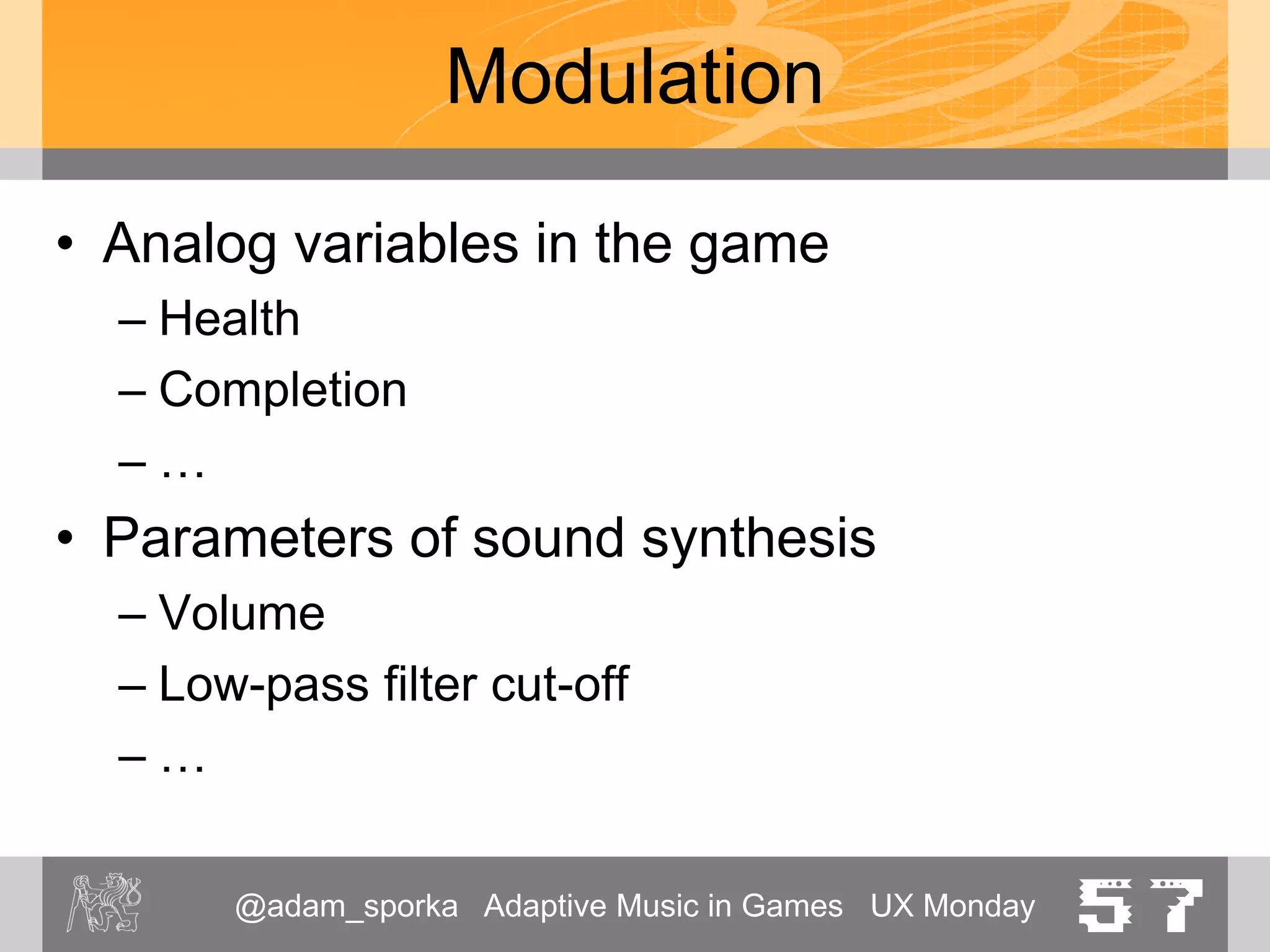 Modulation

• Analog variables in the game
– Health
– Completion
– …
• Parameters of sound synthesis
– Volume
– Low-pass filter cut-off
– …

@adam_sporka Adaptive Music in Games UX Monday

57